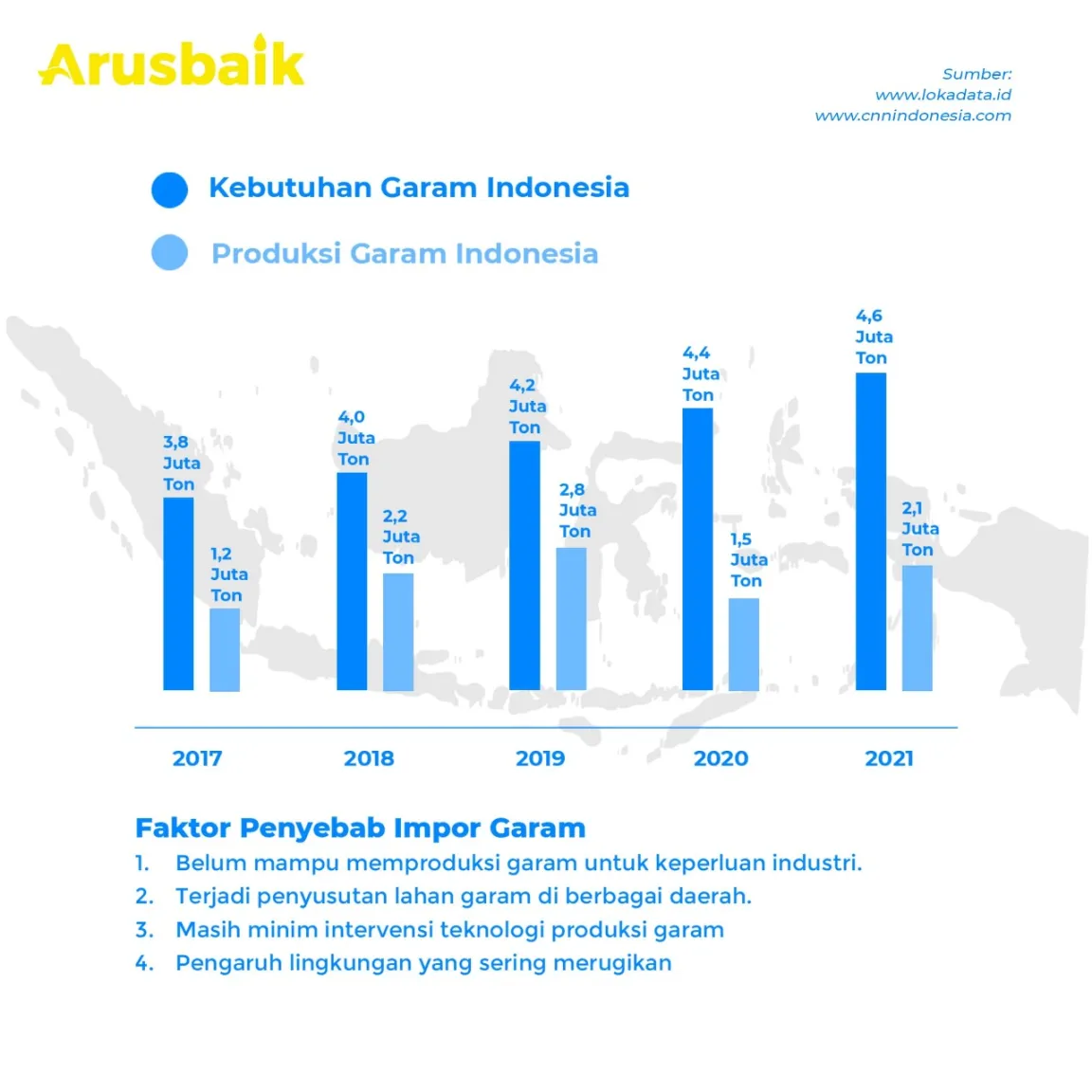 Arusbaik

Sumber:
www.lokadata.id
www.cnnindonesia.com

Kebutuhan Garam Indonesia

Produksi Garam Indonesia

3,8 Juta Ton
1,2 Juta Ton
4,0 Juta Ton
2,2 Juta Ton
4,2 Juta Ton
2,8 Juta Ton
4,4 Juta Ton
1,5 Juta Ton
4,6 Juta Ton
2,1 Juta Ton

2017 2018 2019 2020 2021

Faktor Penyebab Impor Garam
1. Belum mampu memproduksi garam untuk keperluan industri.
2. Terjadi penyusutan lahan garam di berbagai daerah.
3. Masih minim intervensi teknologi produksi garam
4. Pengaruh lingkungan yang sering merugikan